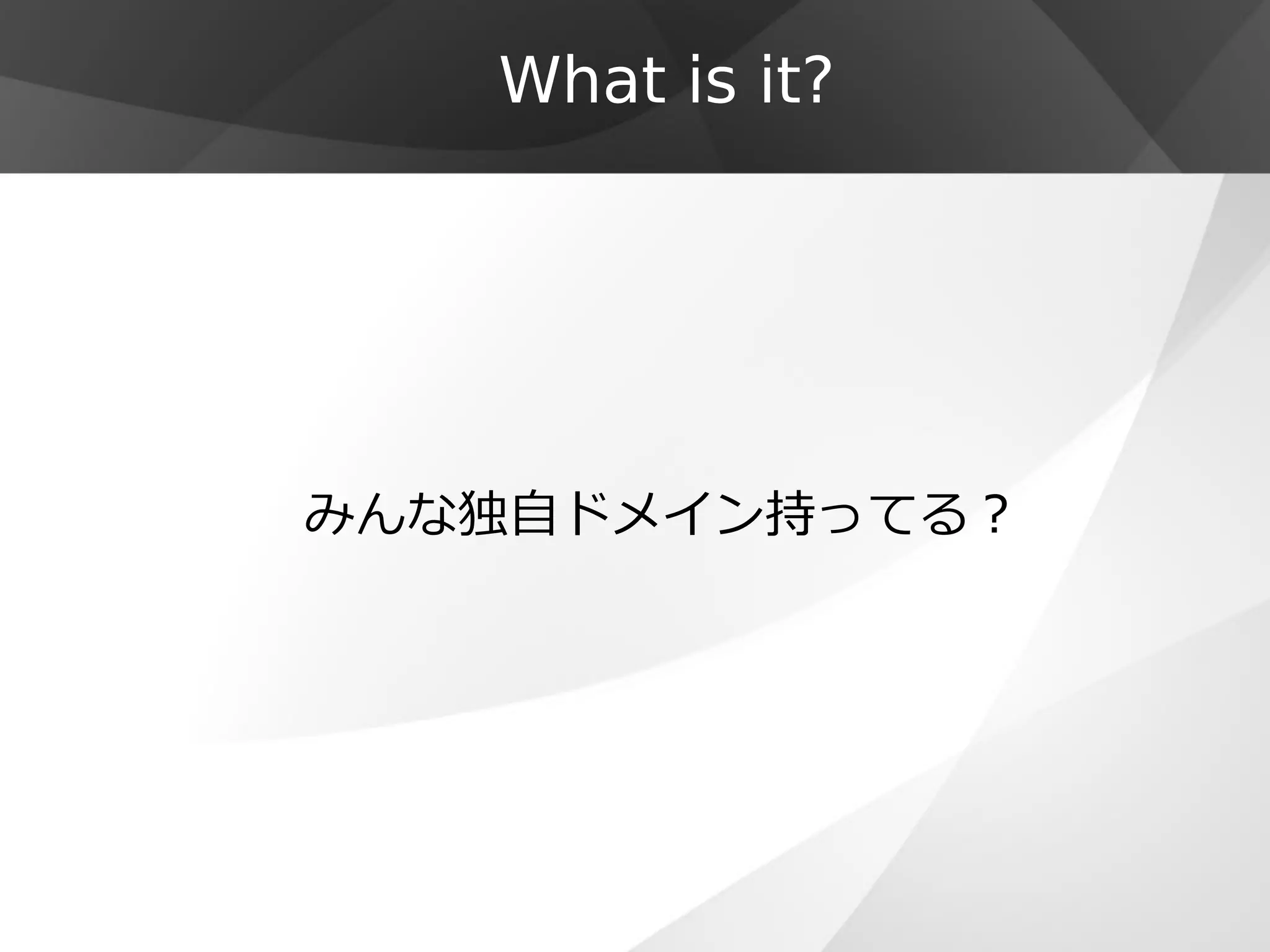 What is it?

みんな独自ドメイン持ってる？